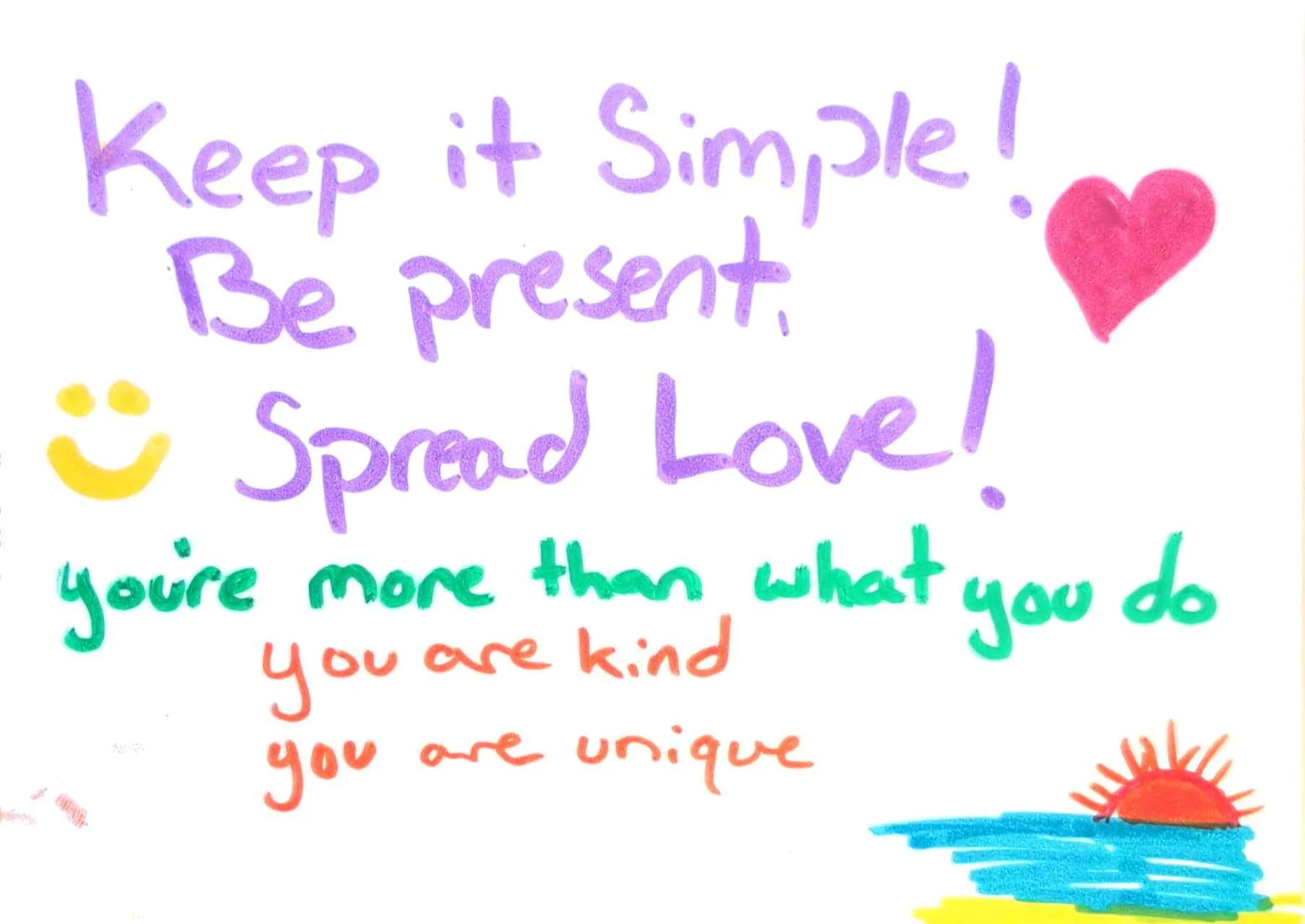 Keep it Simple!
Be present,
Spread Love!
you're more than what you do
you are kind
you are unique